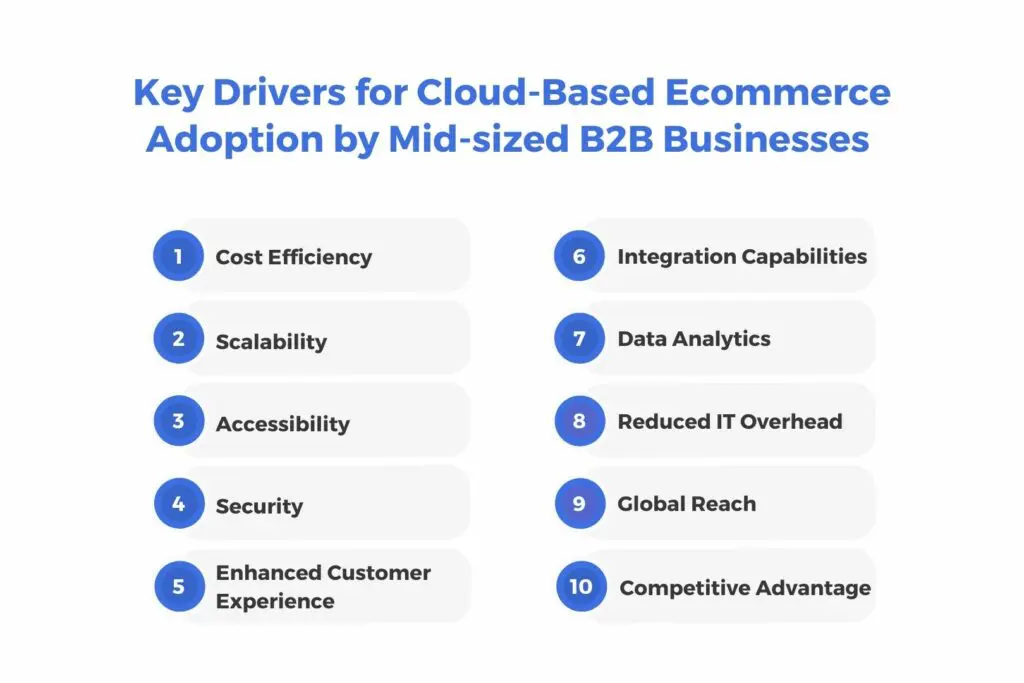 Key Drivers for Cloud-Based Ecommerce Adoption by Mid-sized B2B Businesses

1 Cost Efficiency

2 Scalability

3 Accessibility

4 Security

5 Enhanced Customer Experience

6 Integration Capabilities

7 Data Analytics

8 Reduced IT Overhead

9 Global Reach

10 Competitive Advantage